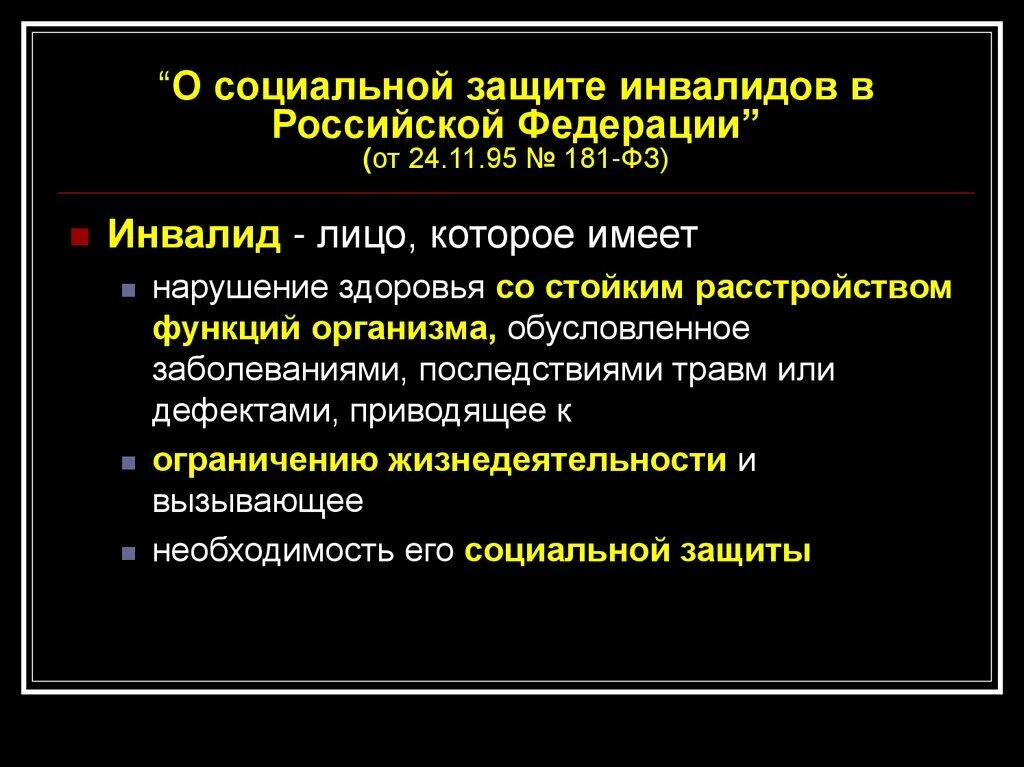 “О социальной защите инвалидов в Российской Федерации”
(от 24.11.95 № 181-ФЗ)

Инвалид - лицо, которое имеет

нарушение здоровья со стойким расстройством функций организма, обусловленное заболеваниями, последствиями травм или дефектами, приводящее к

ограничению жизнедеятельности и вызывающее

необходимость его социальной защиты